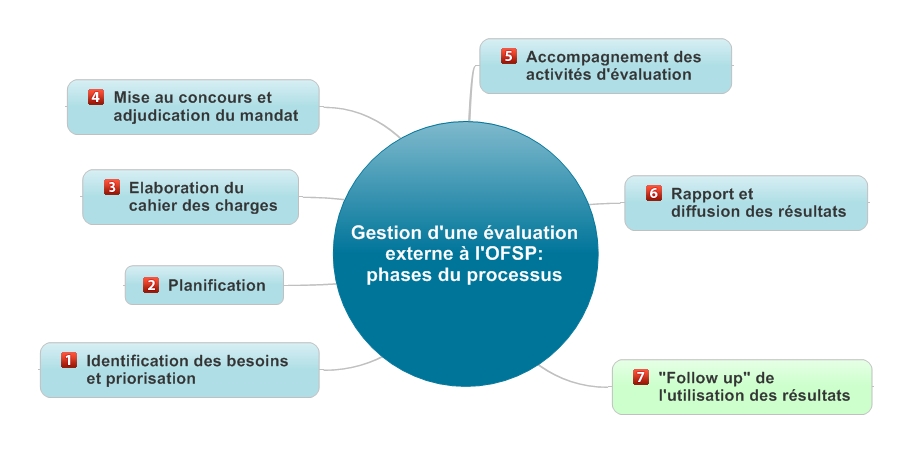 Gestion d'une évaluation externe à l'OFSP: phases du processus

1 Identification des besoins et priorisation

2 Planification

3 Elaboration du cahier des charges

4 Mise au concours et adjudication du mandat

5 Accompagnement des activités d'évaluation

6 Rapport et diffusion des résultats

7 "Follow up" de l'utilisation des résultats